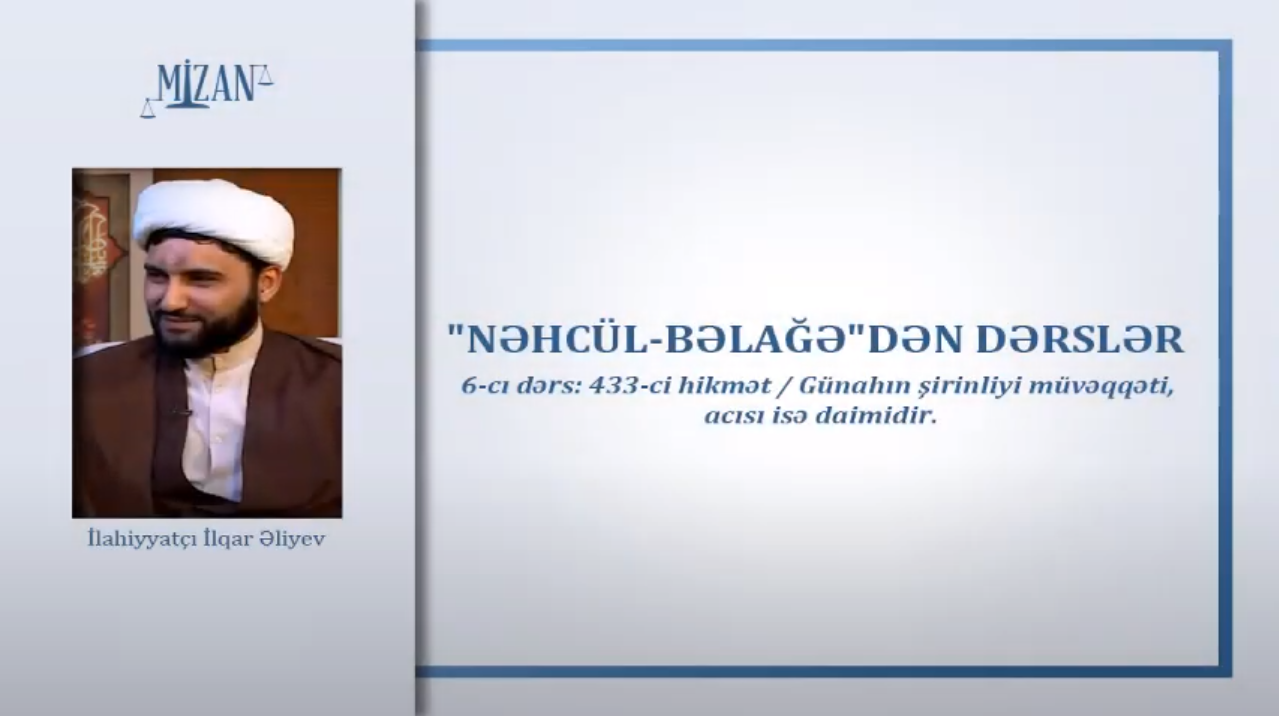 MİZAN

İlahiyyatçı İlqar Əliyev

"NƏHCÜL-BƏLAĞƏ"DƏN DƏRSLƏR

6-cı dərs: 433-ci hikmət / Günahın şirinliyi müvəqqəti, acısı isə daimidir.